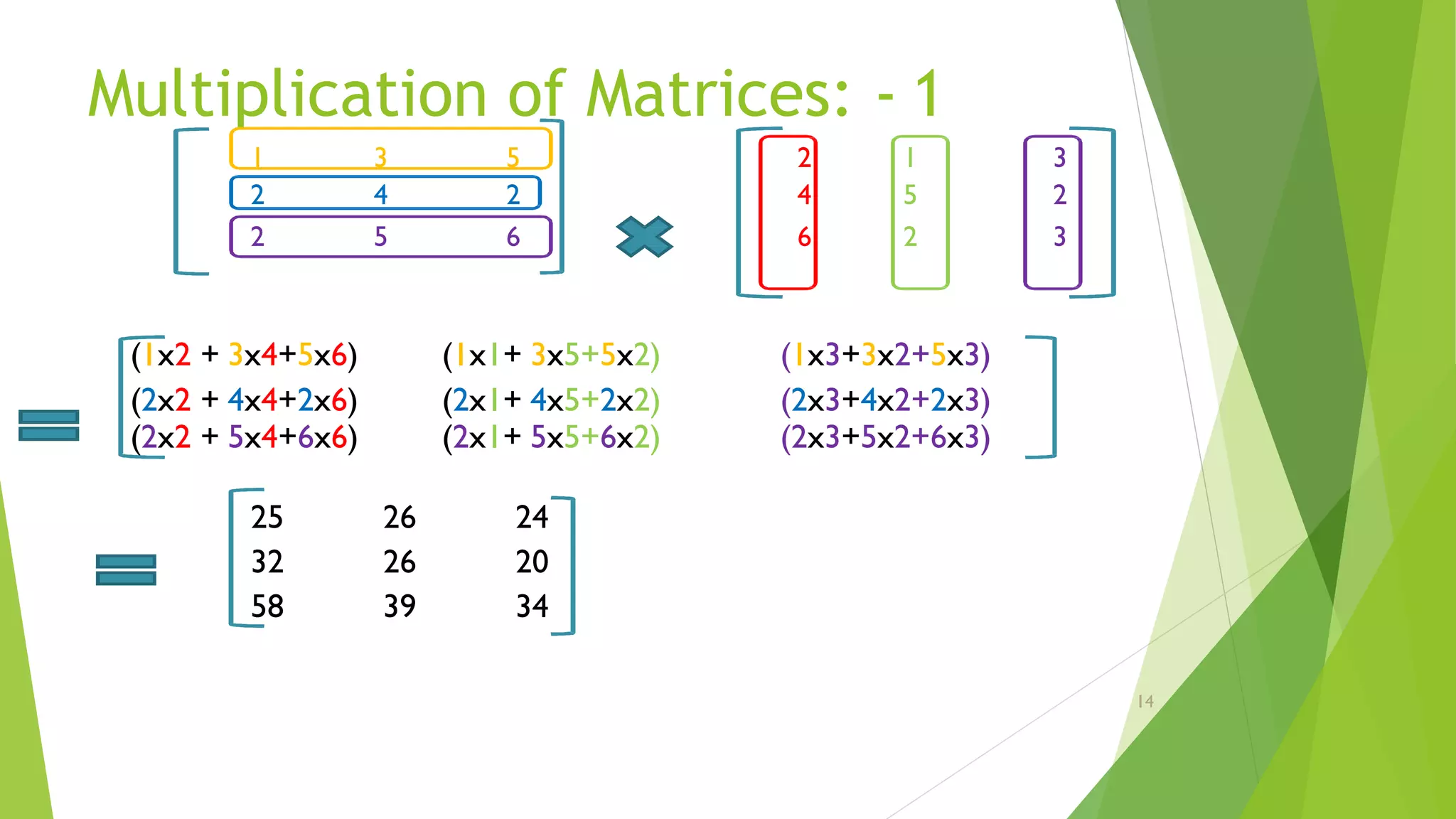 Multiplication of Matrices: - 1

$\begin{bmatrix} 1 & 3 & 5 \\ 2 & 4 & 2 \\ 2 & 5 & 6 \end{bmatrix} \times \begin{bmatrix} 2 & 1 & 3 \\ 4 & 5 & 2 \\ 6 & 2 & 3 \end{bmatrix}$

$= \begin{bmatrix} (1x2 + 3x4+5x6) & (1x1+ 3x5+5x2) & (1x3+3x2+5x3) \\ (2x2 + 4x4+2x6) & (2x1+ 4x5+2x2) & (2x3+4x2+2x3) \\ (2x2 + 5x4+6x6) & (2x1+ 5x5+6x2) & (2x3+5x2+6x3) \end{bmatrix}$

$= \begin{bmatrix} 25 & 26 & 24 \\ 32 & 26 & 20 \\ 58 & 39 & 34 \end{bmatrix}$

14